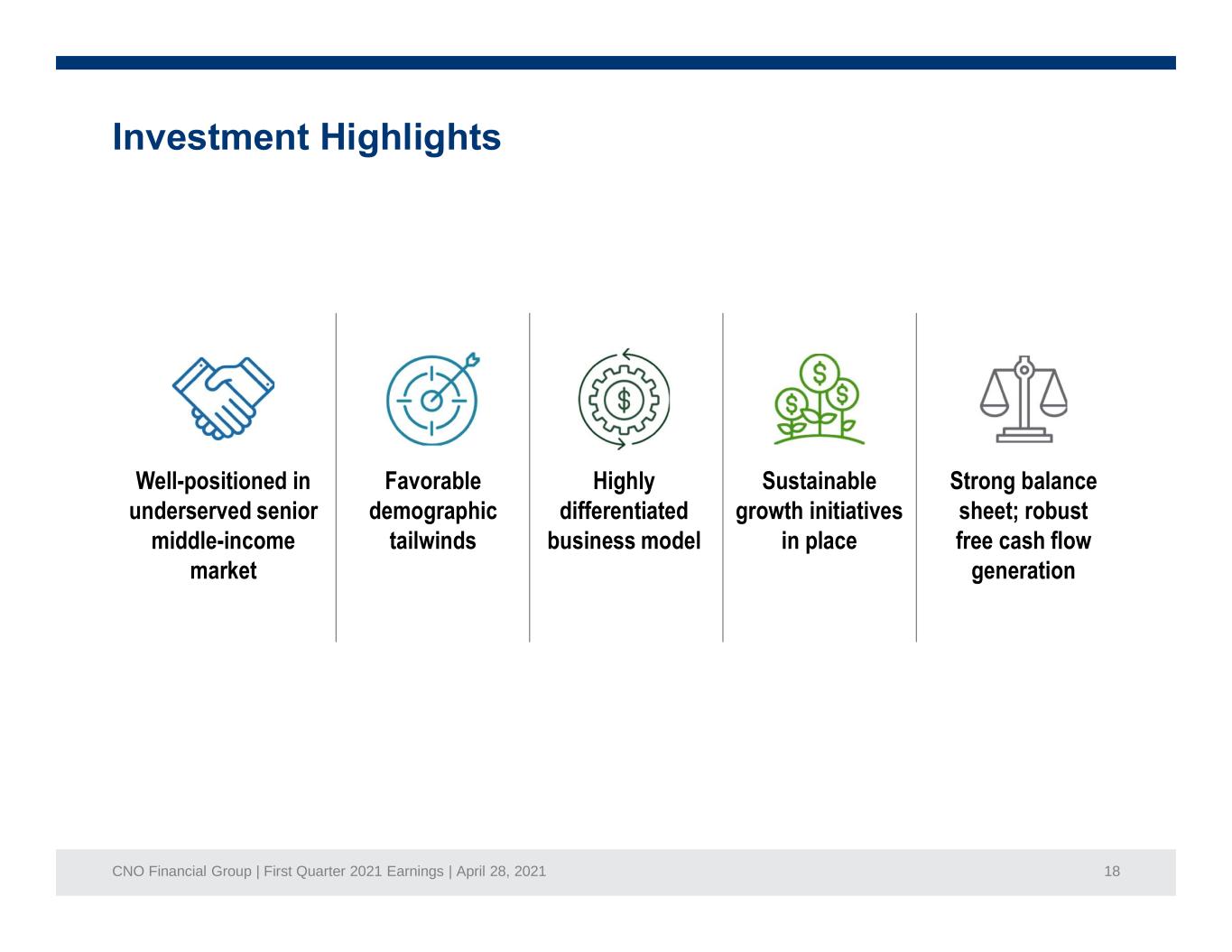 Investment Highlights

Well-positioned in underserved senior middle-income market

Favorable demographic tailwinds

Highly differentiated business model

Sustainable growth initiatives in place

Strong balance sheet; robust free cash flow generation

CNO Financial Group | First Quarter 2021 Earnings | April 28, 2021

18